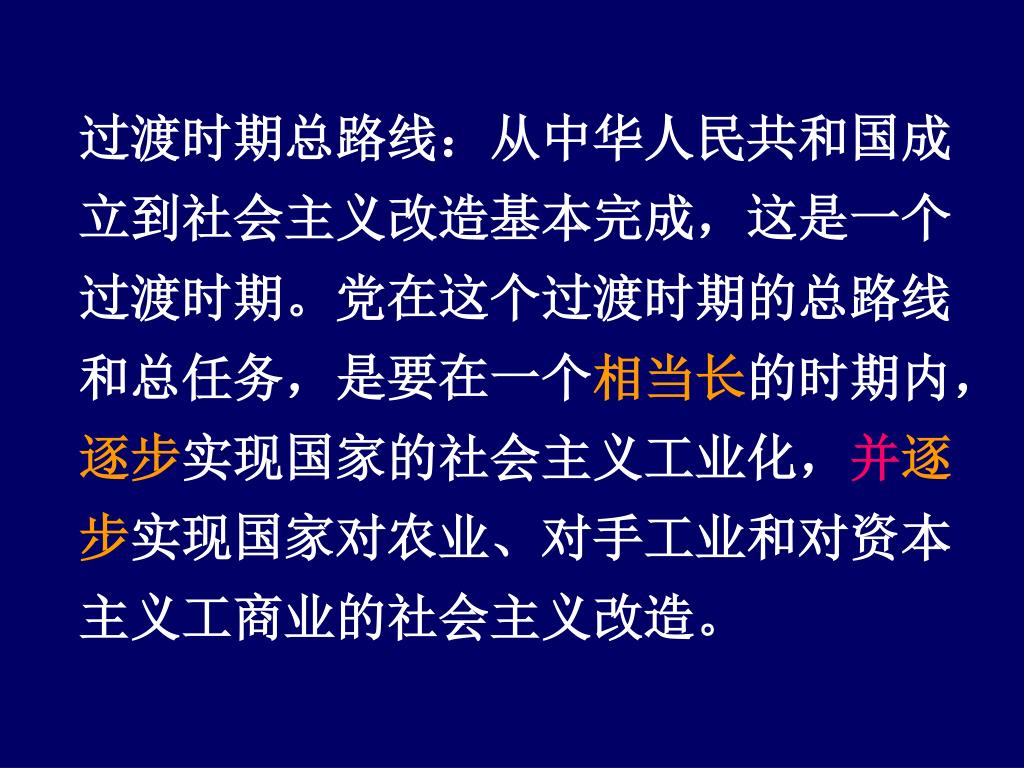 过渡时期总路线：从中华人民共和国成立到社会主义改造基本完成，这是一个过渡时期。党在这个过渡时期的总路线和总任务，是要在一个相当长的时期内，逐步实现国家的社会主义工业化，并逐步实现国家对农业、对手工业和对资本主义工商业的社会主义改造。